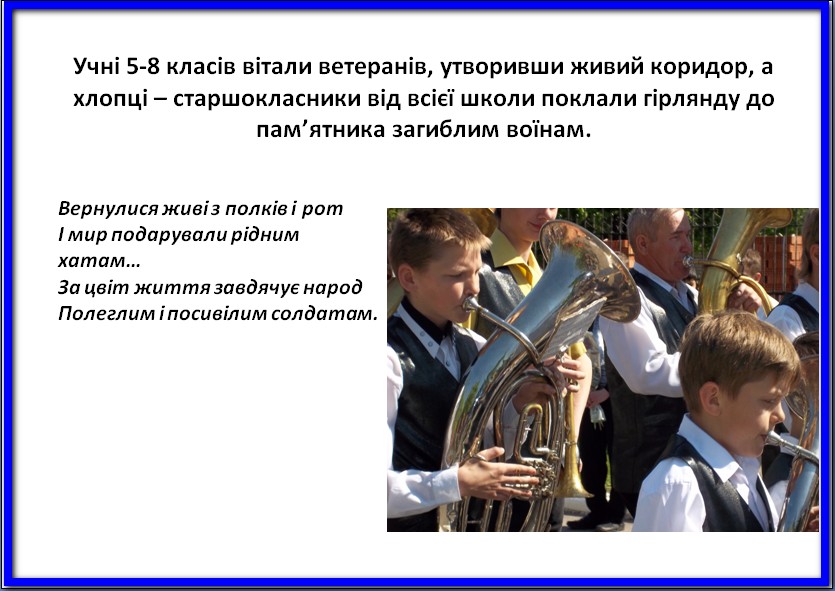 Учні 5-8 класів вітали ветеранів, утворивши живий коридор, а хлопці – старшокласники від всієї школи поклали гірлянду до пам'ятника загиблим воїнам.

Вернулися живі з полків і рот
І мир подарували рідним
хатам…
За цвіт життя завдячує народ
Полеглим і посивілим солдатам.